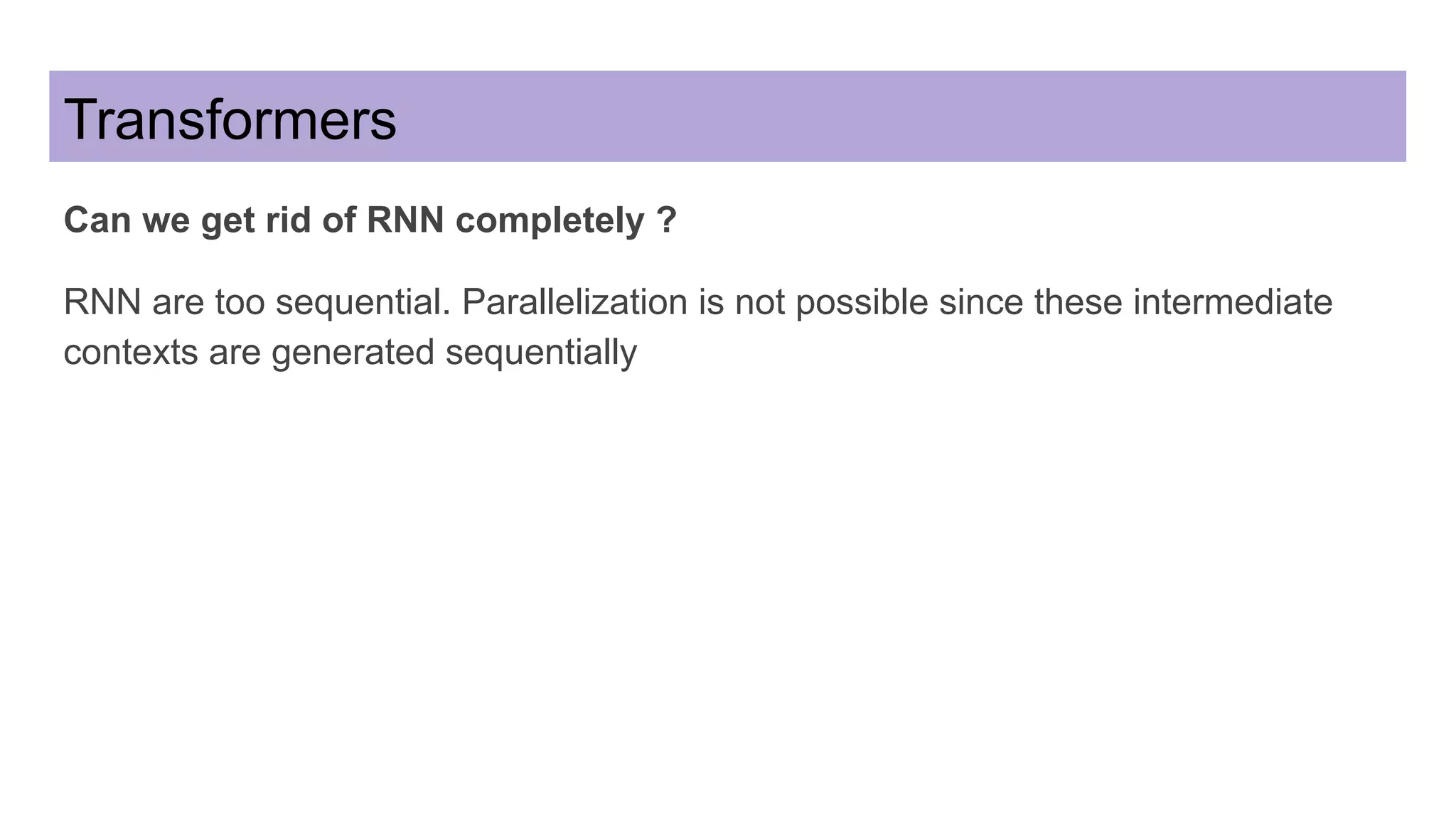 Transformers

Can we get rid of RNN completely ?

RNN are too sequential. Parallelization is not possible since these intermediate contexts are generated sequentially